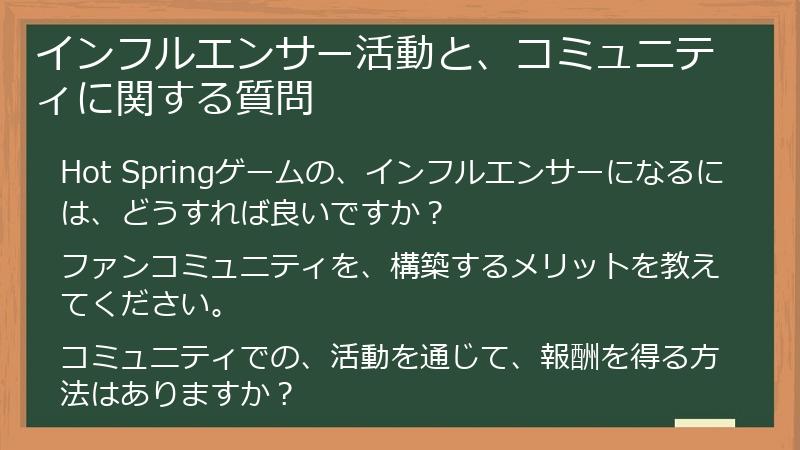 インフルエンサー活動と、コミュニティに関する質問

Hot Springゲームの、インフルエンサーになるには、どうすれば良いですか？

ファンコミュニティを、構築するメリットを教えてください。

コミュニティでの、活動を通じて、報酬を得る方法はありますか？